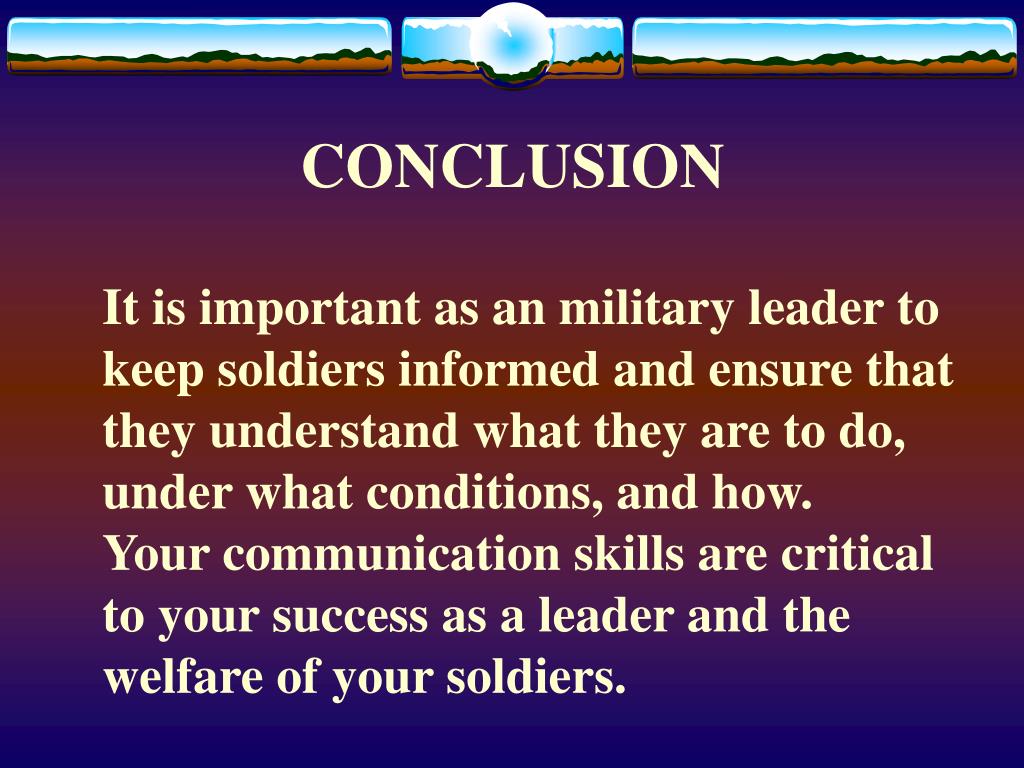 CONCLUSION

It is important as an military leader to keep soldiers informed and ensure that they understand what they are to do, under what conditions, and how.
Your communication skills are critical to your success as a leader and the welfare of your soldiers.